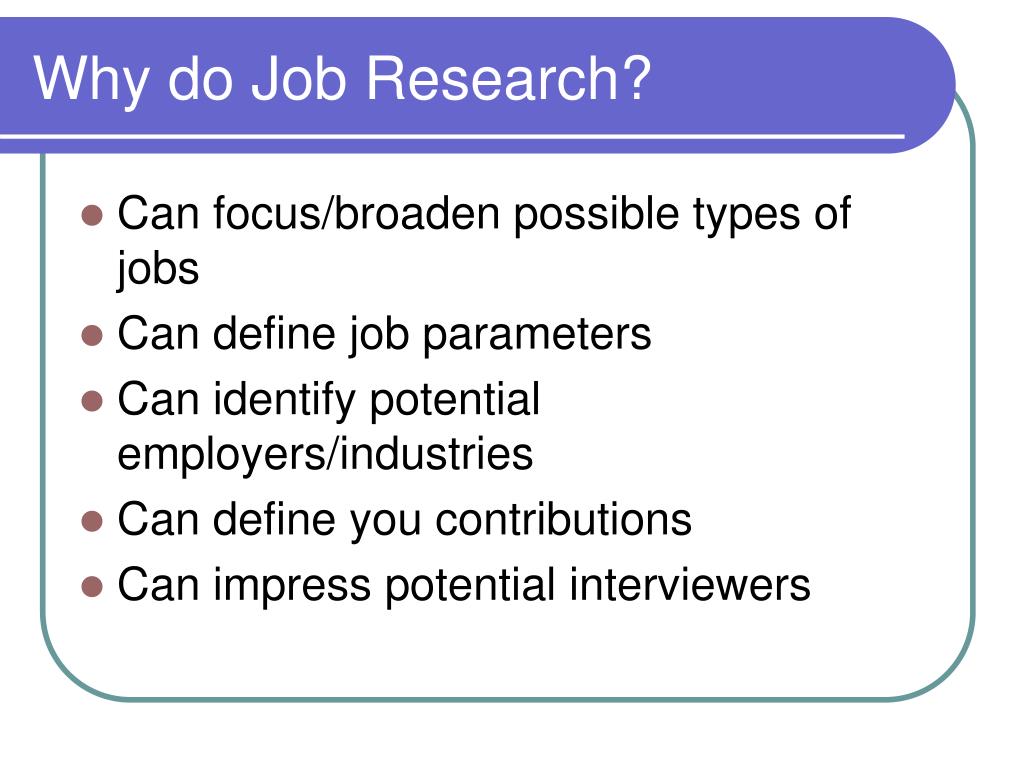 Why do Job Research?

- Can focus/broaden possible types of jobs
- Can define job parameters
- Can identify potential employers/industries
- Can define you contributions
- Can impress potential interviewers